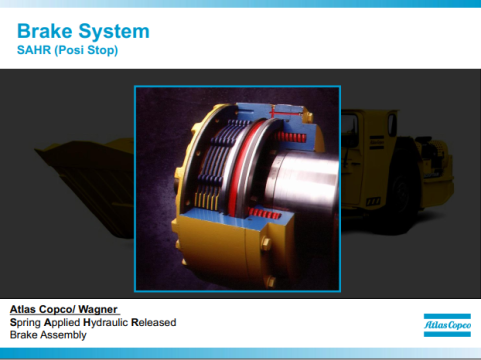 Brake System
SAHR (Posi Stop)

Atlas Copco/ Wagner
Spring Applied Hydraulic Released
Brake Assembly

Atlas Copco